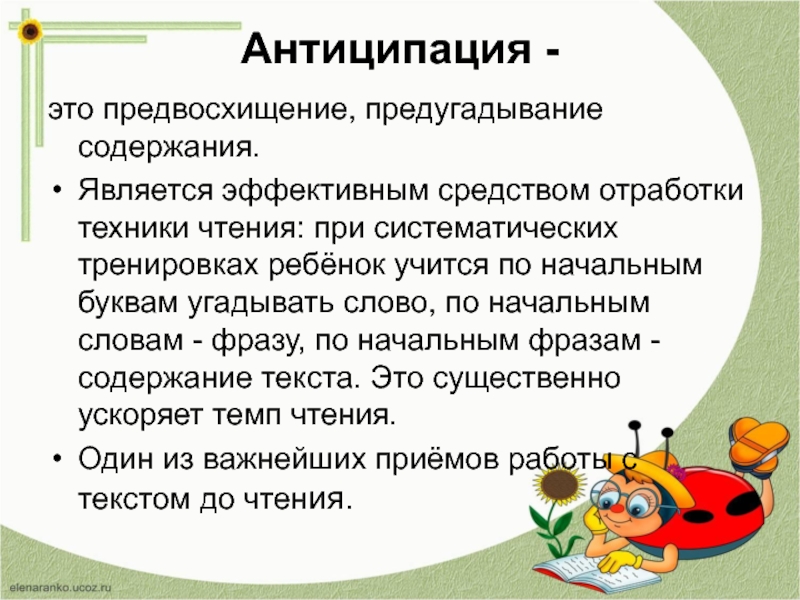 Антиципация -

это предвосхищение, предугадывание содержания.

• Является эффективным средством отработки техники чтения: при систематических тренировках ребёнок учится по начальным буквам угадывать слово, по начальным словам - фразу, по начальным фразам - содержание текста. Это существенно ускоряет темп чтения.

• Один из важнейших приёмов работы с текстом до чтения.

elenaranko.ucoz.ru